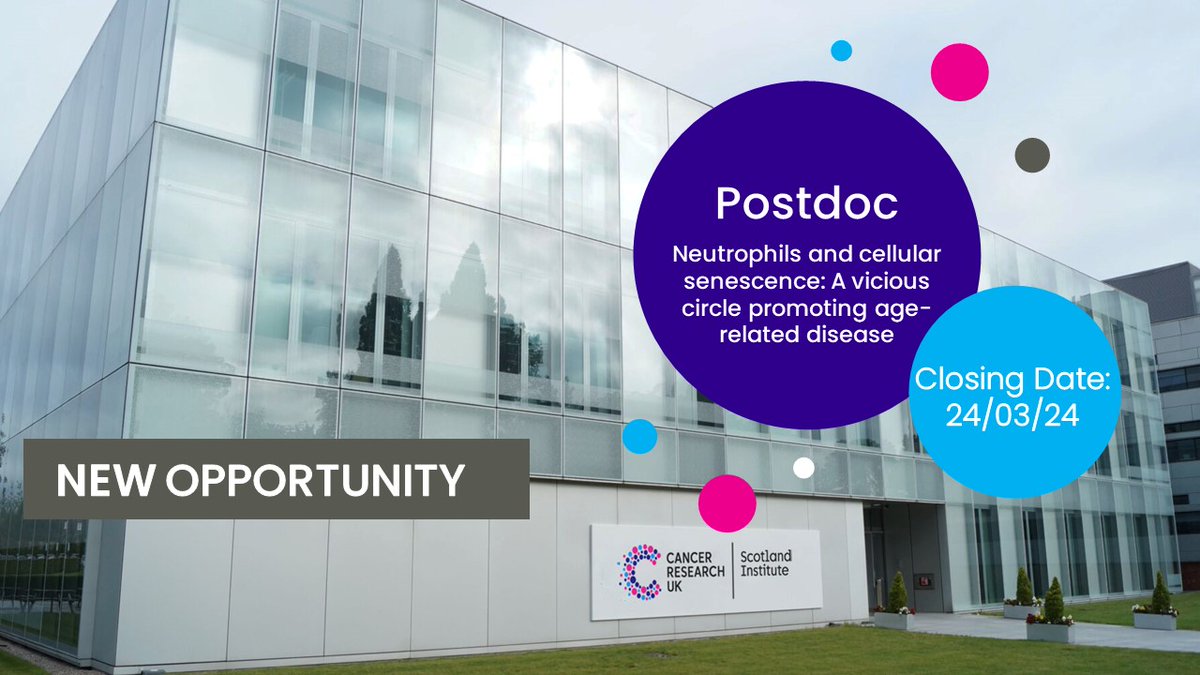 Postdoc

Neutrophils and cellular senescence: A vicious circle promoting age-related disease

Closing Date: 24/03/24

NEW OPPORTUNITY

CANCER RESEARCH UK | Scotland Institute